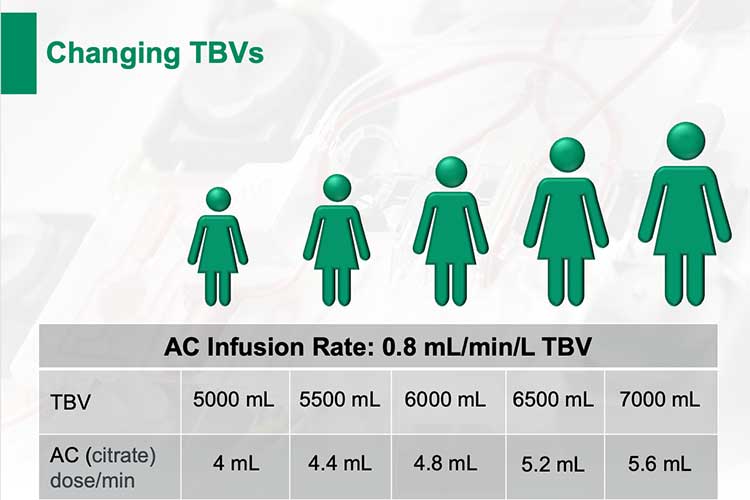 Changing TBVs

| AC Infusion Rate: 0.8 mL/min/L TBV | | | | | |
|---|---|---|---|---|---|
| TBV | 5000 mL | 5500 mL | 6000 mL | 6500 mL | 7000 mL |
| AC (citrate) dose/min | 4 mL | 4.4 mL | 4.8 mL | 5.2 mL | 5.6 mL |